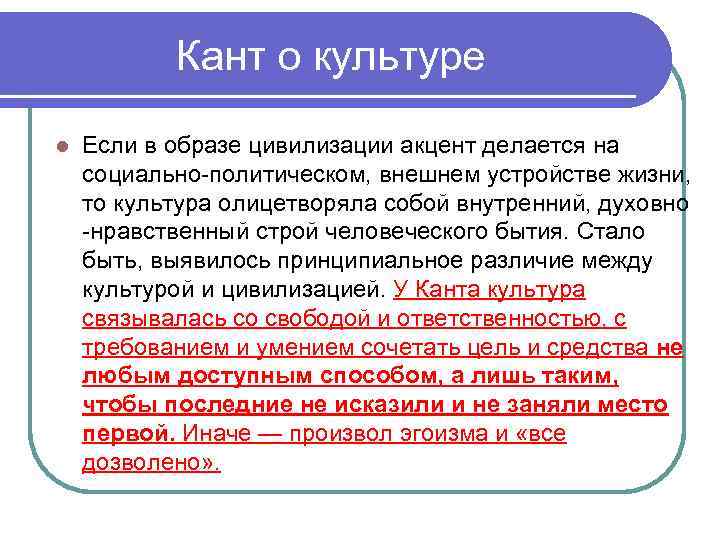 Кант о культуре

Если в образе цивилизации акцент делается на социально-политическом, внешнем устройстве жизни, то культура олицетворяла собой внутренний, духовно -нравственный строй человеческого бытия. Стало быть, выявилось принципиальное различие между культурой и цивилизацией. У Канта культура связывалась со свободой и ответственностью, с требованием и умением сочетать цель и средства не любым доступным способом, а лишь таким, чтобы последние не исказили и не заняли место первой. Иначе — произвол эгоизма и «все дозволено».